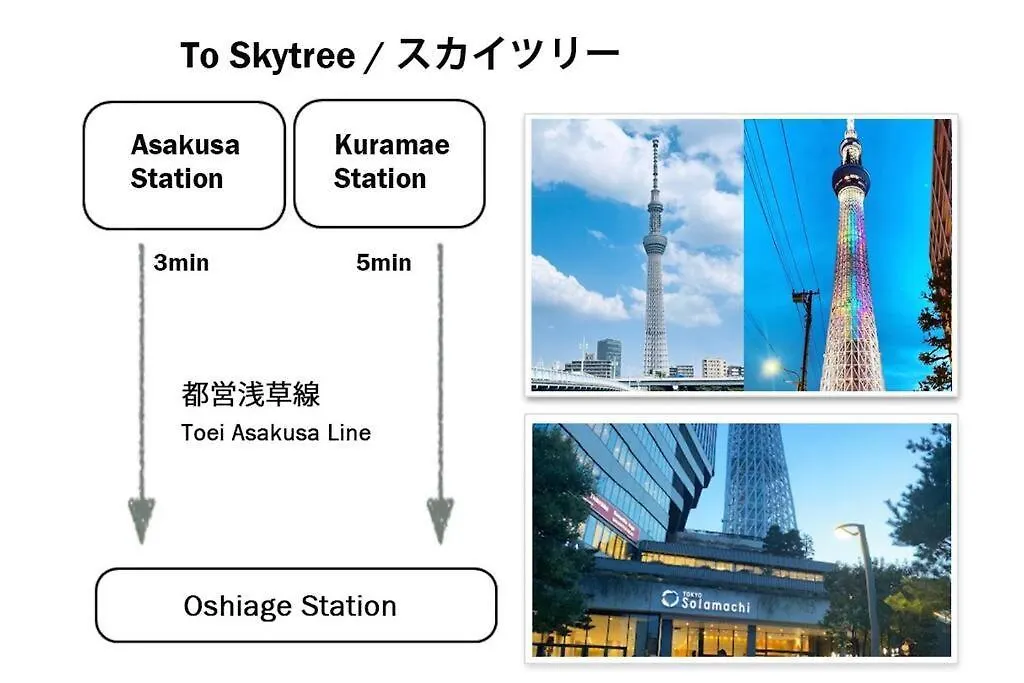 To Skytree / スカイツリー

Asakusa Station

Kuramae Station

3min

5min

都営浅草線
Toei Asakusa Line

Oshiage Station

TOKYO Solamachi